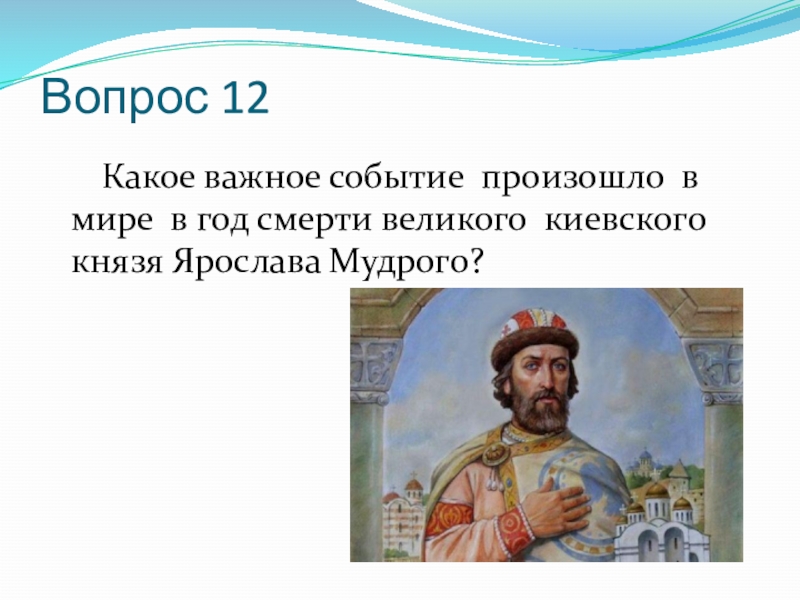 Вопрос 12

Какое важное событие произошло в мире в год смерти великого киевского князя Ярослава Мудрого?